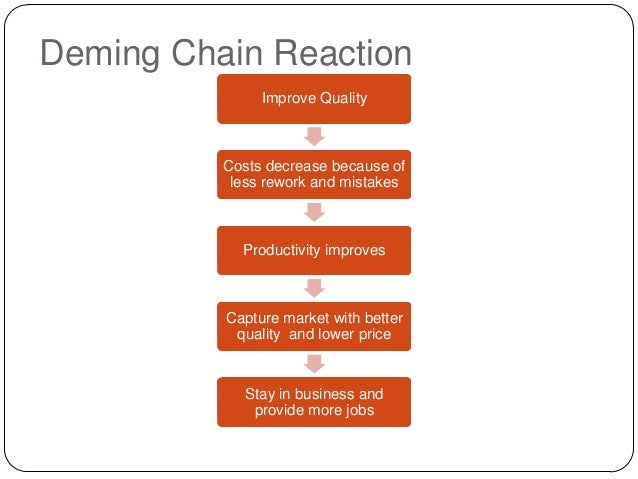 Deming Chain Reaction

Improve Quality

Costs decrease because of less rework and mistakes

Productivity improves

Capture market with better quality and lower price

Stay in business and provide more jobs